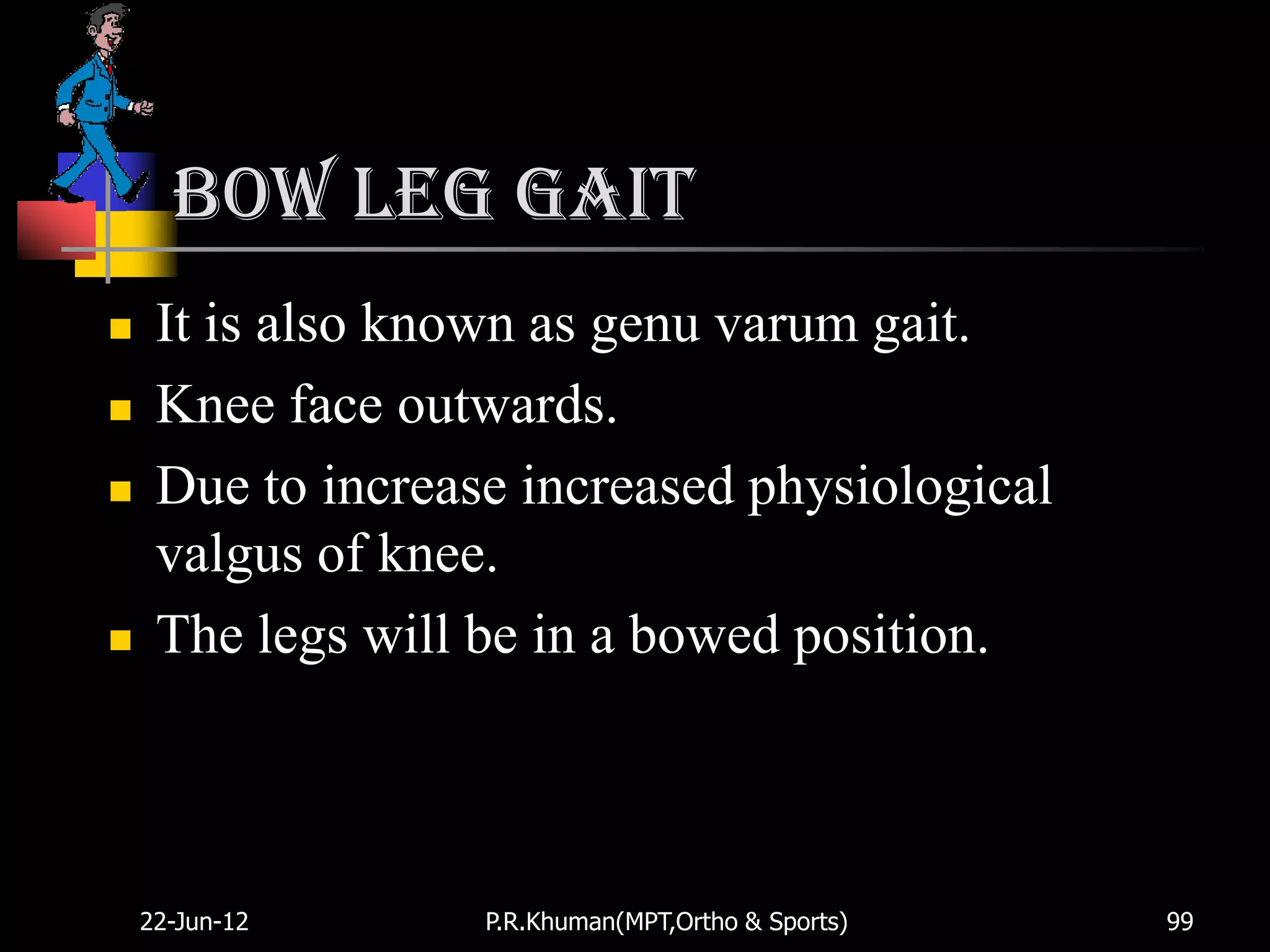 BOW LEG GAIT

- It is also known as genu varum gait.
- Knee face outwards.
- Due to increase increased physiological valgus of knee.
- The legs will be in a bowed position.

22-Jun-12 P.R.Khuman(MPT,Ortho & Sports) 99